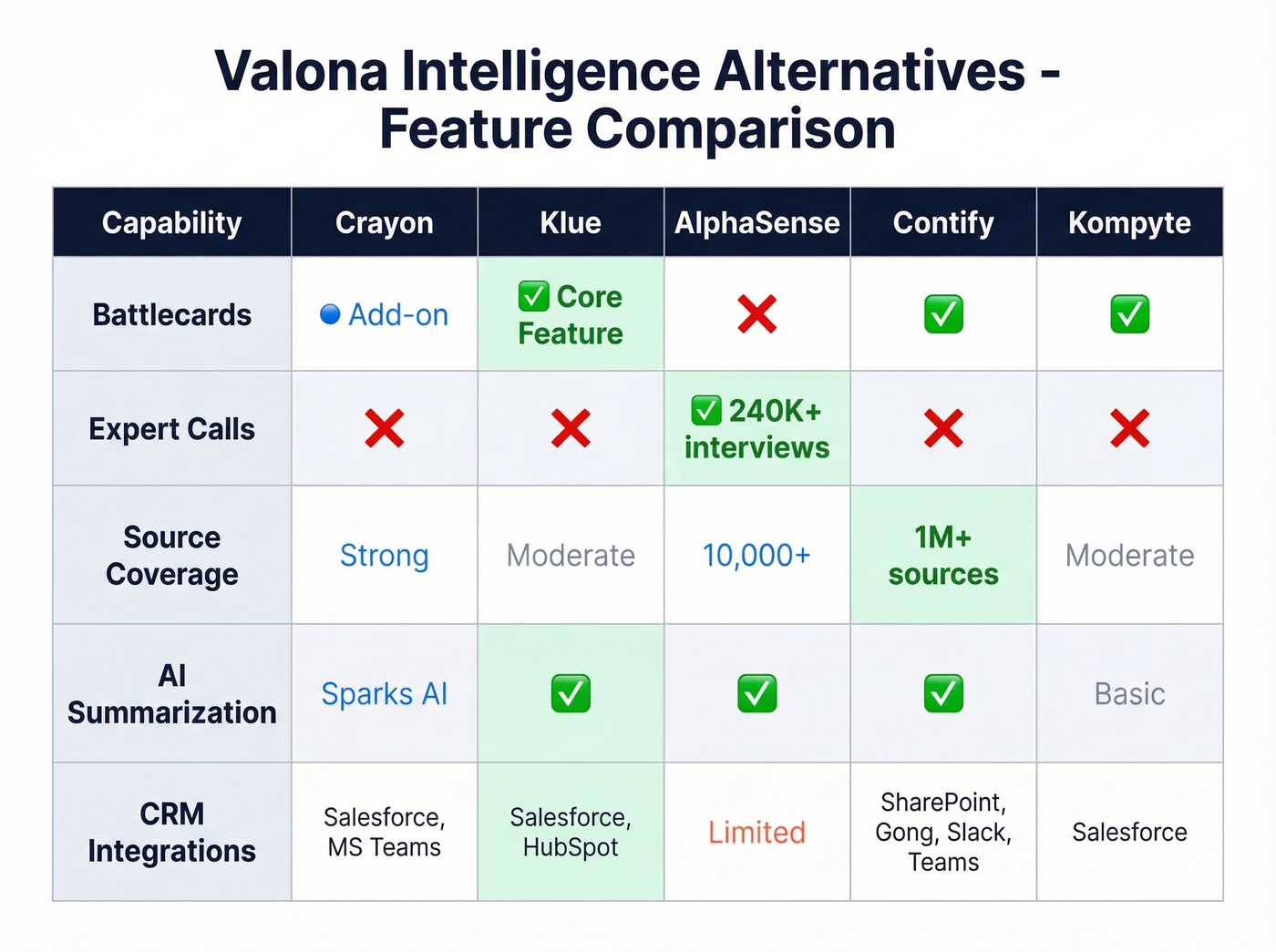 Valona Intelligence Alternatives - Feature Comparison

| Capability | Crayon | Klue | AlphaSense | Contify | Kompyte |
|---|---|---|---|---|---|
| Battlecards | 🔵 Add-on | ✅ Core Feature | ❌ | ✅ | ✅ |
| Expert Calls | ❌ | ❌ | ✅ 240K+ interviews | ❌ | ❌ |
| Source Coverage | Strong | Moderate | 10,000+ | 1M+ sources | Moderate |
| AI Summarization | Sparks AI | ✅ | ✅ | ✅ | Basic |
| CRM Integrations | Salesforce, MS Teams | Salesforce, HubSpot | Limited | SharePoint, Gong, Slack, Teams | Salesforce |